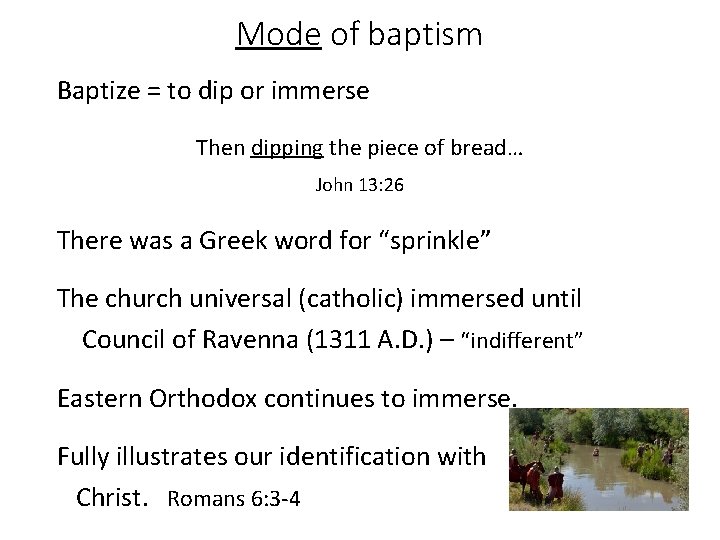 Mode of baptism

Baptize = to dip or immerse

Then dipping the piece of bread…

John 13:26

There was a Greek word for “sprinkle”

The church universal (catholic) immersed until Council of Ravenna (1311 A.D.) – “indifferent”

Eastern Orthodox continues to immerse.

Fully illustrates our identification with Christ. Romans 6:3-4